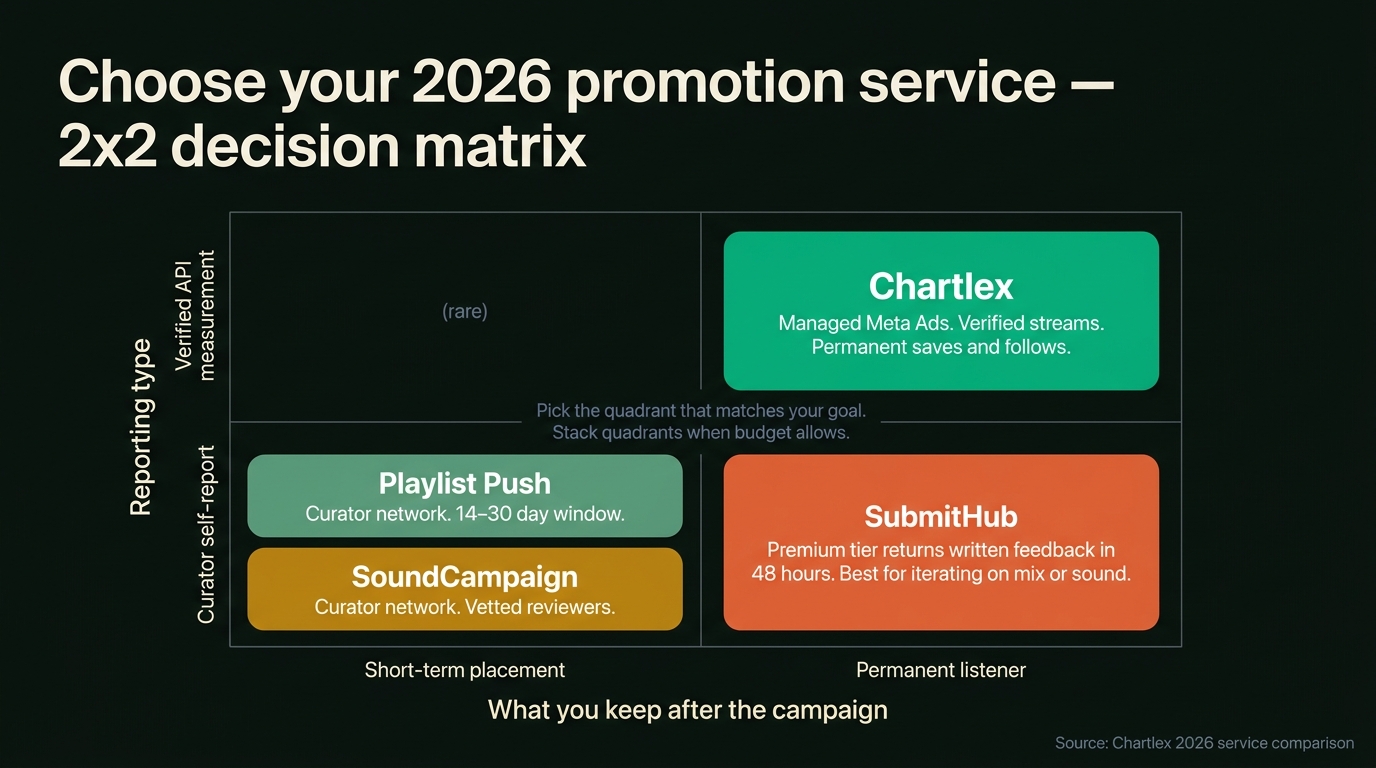 Choose your 2026 promotion service — 2x2 decision matrix

Reporting type

Verified API measurement

Curator self-report

(rare)

Chartlex
Managed Meta Ads. Verified streams. Permanent saves and follows.

Pick the quadrant that matches your goal. Stack quadrants when budget allows.

Playlist Push
Curator network. 14–30 day window.

SoundCampaign
Curator network. Vetted reviewers.

SubmitHub
Premium tier returns written feedback in 48 hours. Best for iterating on mix or sound.

Short-term placement

Permanent listener

What you keep after the campaign

Source: Chartlex 2026 service comparison